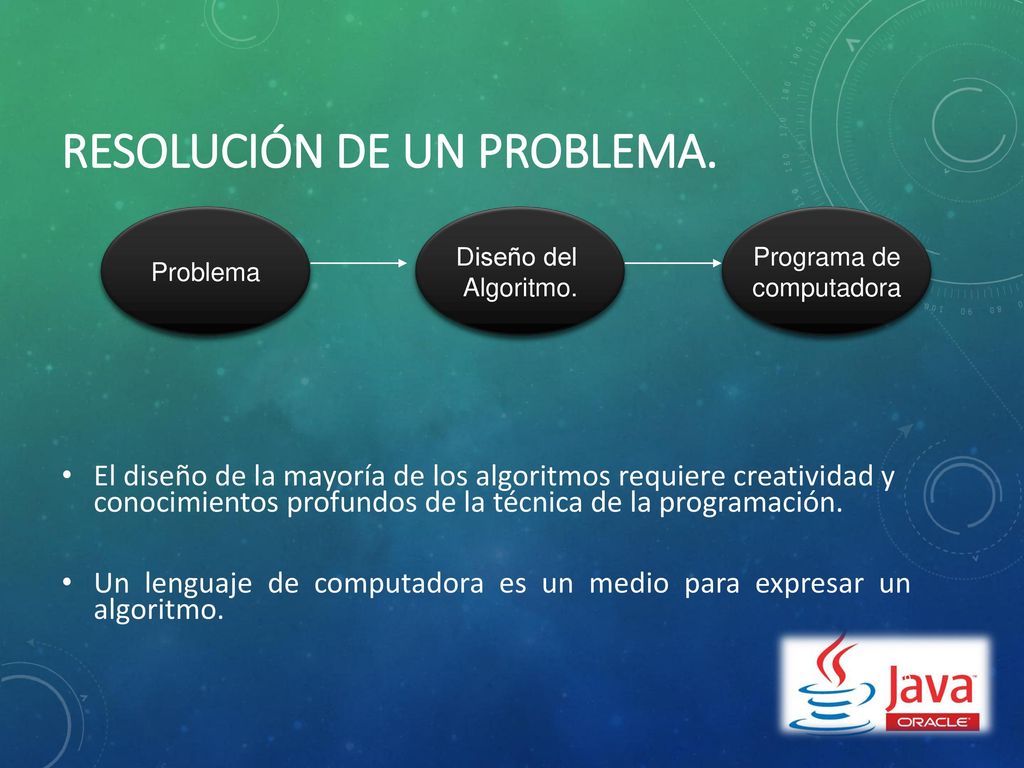 RESOLUCIÓN DE UN PROBLEMA.

Problema

Diseño del Algoritmo.

Programa de computadora

• El diseño de la mayoría de los algoritmos requiere creatividad y conocimientos profundos de la técnica de la programación.

• Un lenguaje de computadora es un medio para expresar un algoritmo.

Java

ORACLE